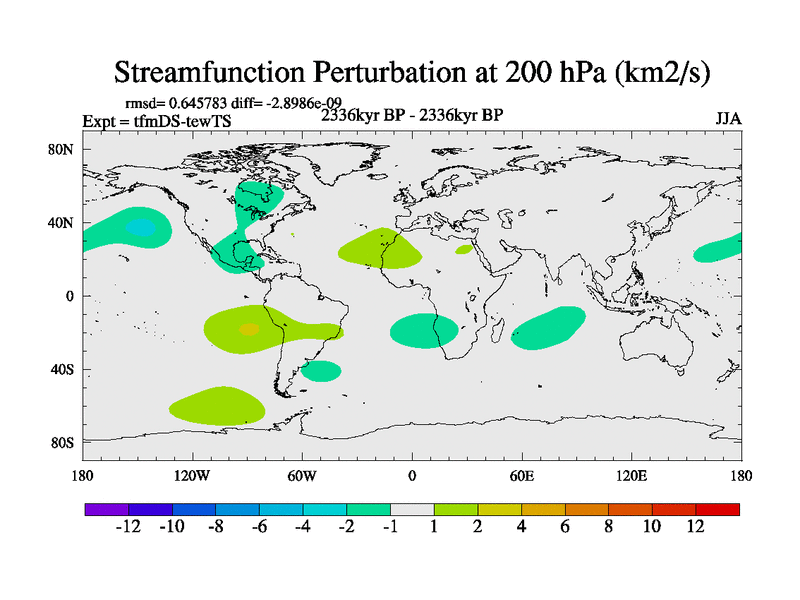 Streamfunction Perturbation at 200 hPa (km2/s)

rmsd= 0.645783 diff= -2.8986e-09

Expt = tfmDS-tewTS

2336kyr BP - 2336kyr BP

JJA

80N
40N
0
40S
80S

180 120W 60W 0 60E 120E 180

-12 -10 -8 -6 -4 -2 -1 1 2 4 6 8 10 12